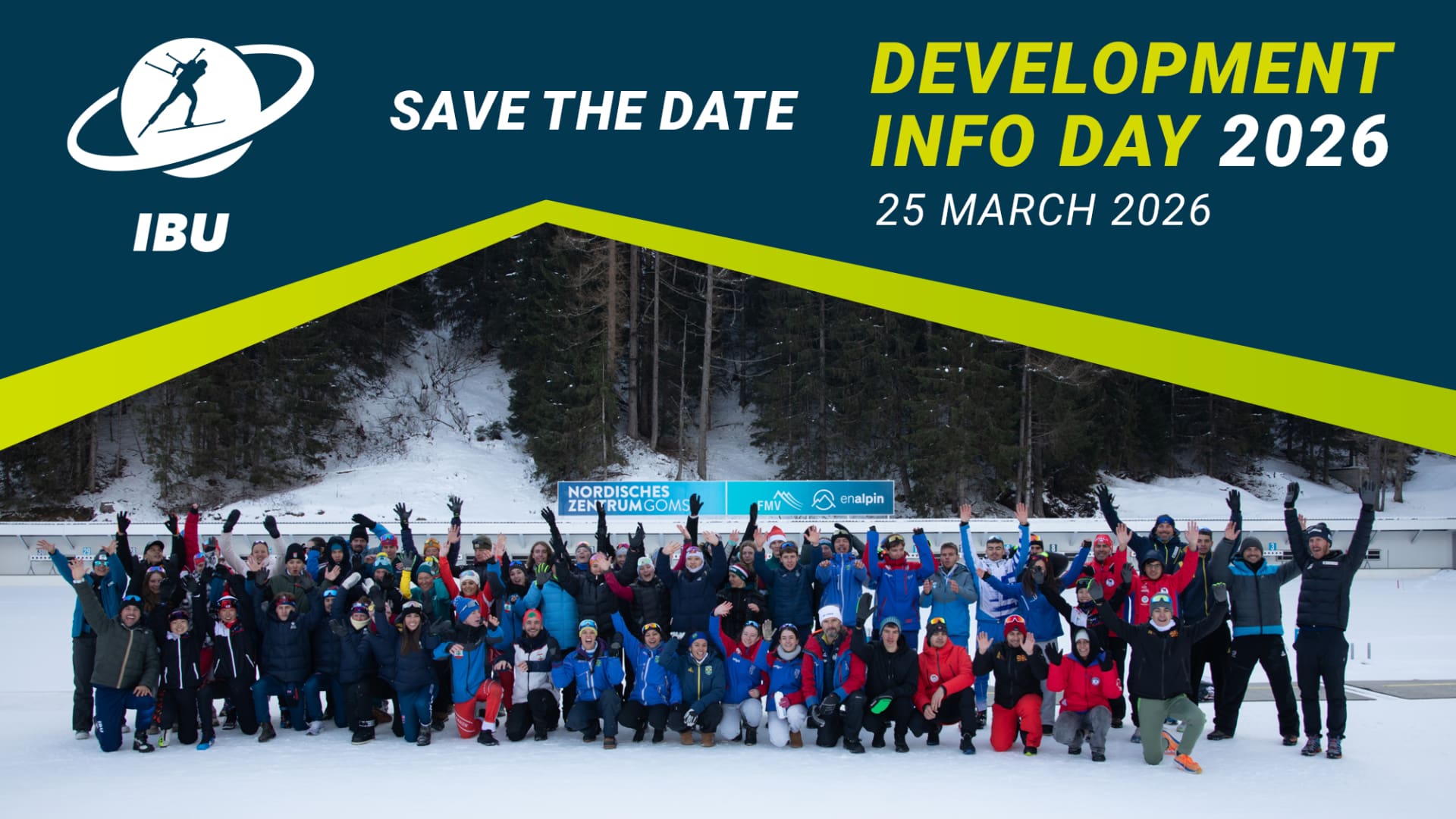 IBU

SAVE THE DATE

DEVELOPMENT INFO DAY 2026

25 MARCH 2026

NORDISCHES ZENTRUM GOMS

FMV

enalpin